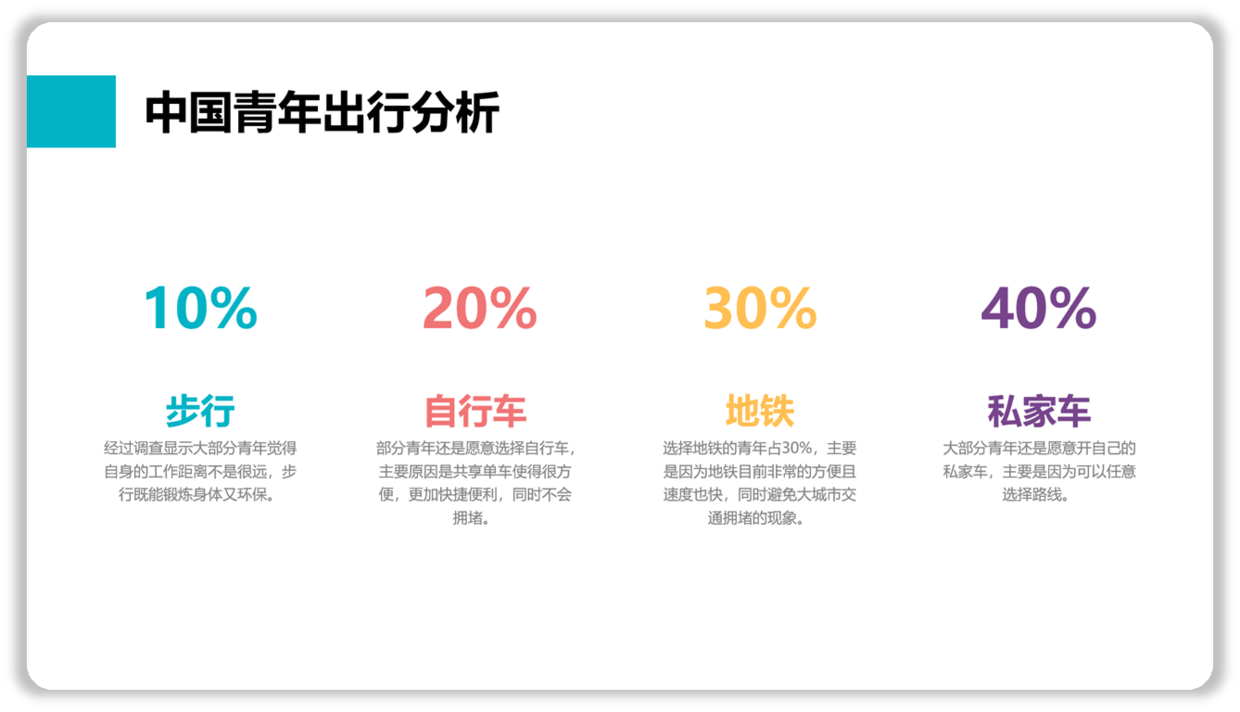 中国青年出行分析

10%

步行

经过调查显示大部分青年觉得自身的工作距离不是很远，步行既能锻炼身体又环保。

20%

自行车

部分青年还是愿意选择自行车，主要原因是共享单车使得很方便，更加快捷便利，同时不会拥堵。

30%

地铁

选择地铁的青年占30%，主要是因为地铁目前非常的方便且速度也快，同时避免大城市交通拥堵的现象。

40%

私家车

大部分青年还是愿意开自己的私家车，主要是因为可以任意选择路线。